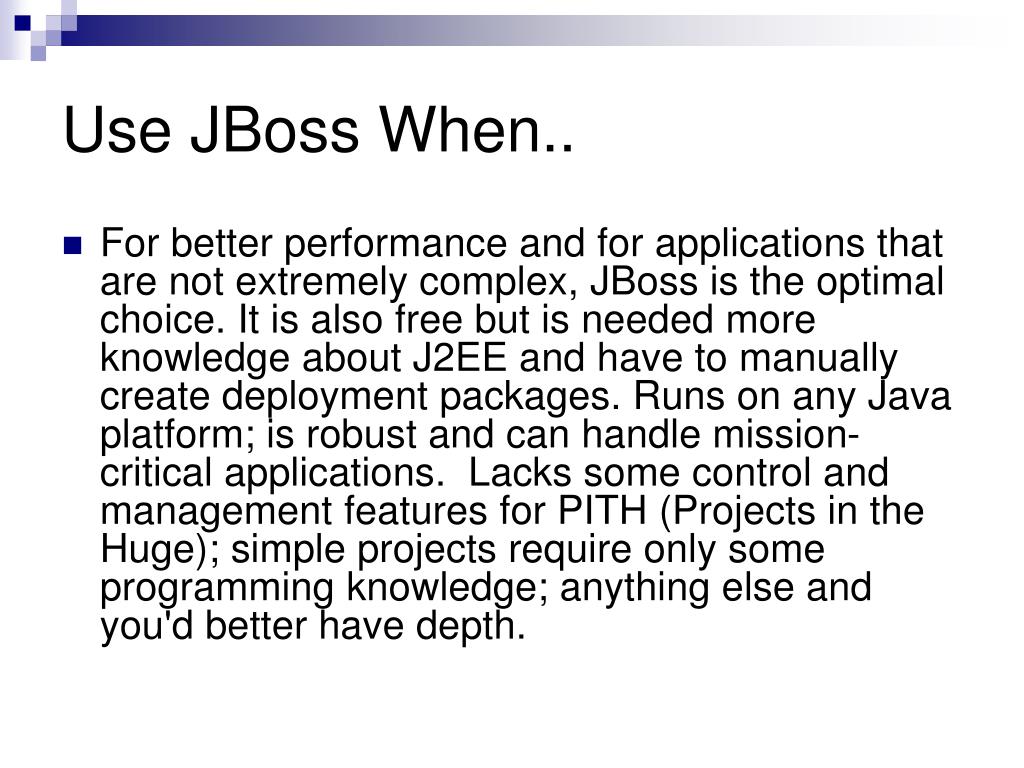 Use JBoss When..

For better performance and for applications that are not extremely complex, JBoss is the optimal choice. It is also free but is needed more knowledge about J2EE and have to manually create deployment packages. Runs on any Java platform; is robust and can handle mission-critical applications. Lacks some control and management features for PITH (Projects in the Huge); simple projects require only some programming knowledge; anything else and you'd better have depth.